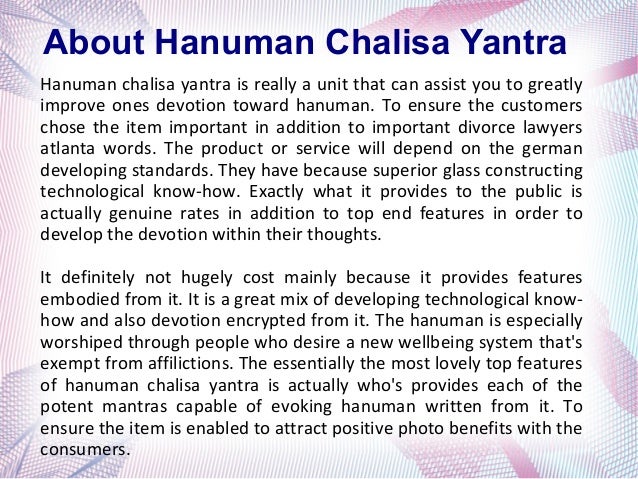 About Hanuman Chalisa Yantra

Hanuman chalisa yantra is really a unit that can assist you to greatly improve ones devotion toward hanuman. To ensure the customers chose the item important in addition to important divorce lawyers atlanta words. The product or service will depend on the german developing standards. They have because superior glass constructing technological know-how. Exactly what it provides to the public is actually genuine rates in addition to top end features in order to develop the devotion within their thoughts.

It definitely not hugely cost mainly because it provides features embodied from it. It is a great mix of developing technological know-how and also devotion encrypted from it. The hanuman is especially worshiped through people who desire a new wellbeing system that's exempt from affilictions. The essentially the most lovely top features of hanuman chalisa yantra is actually who's provides each of the potent mantras capable of evoking hanuman written from it. To ensure the item is enabled to attract positive photo benefits with the consumers.